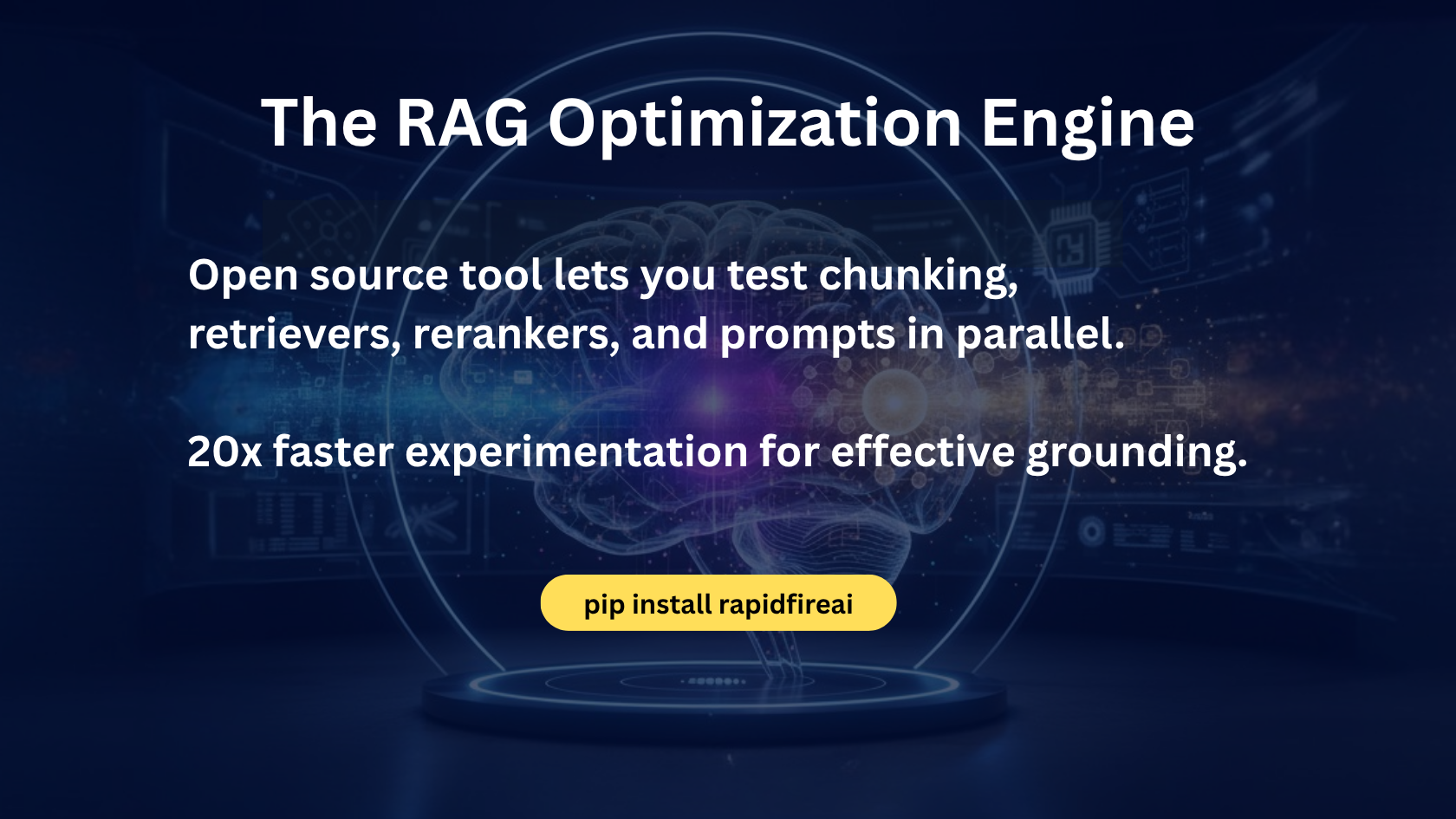 The RAG Optimization Engine

Open source tool lets you test chunking, retrievers, rerankers, and prompts in parallel.

20x faster experimentation for effective grounding.

pip install rapidfireai